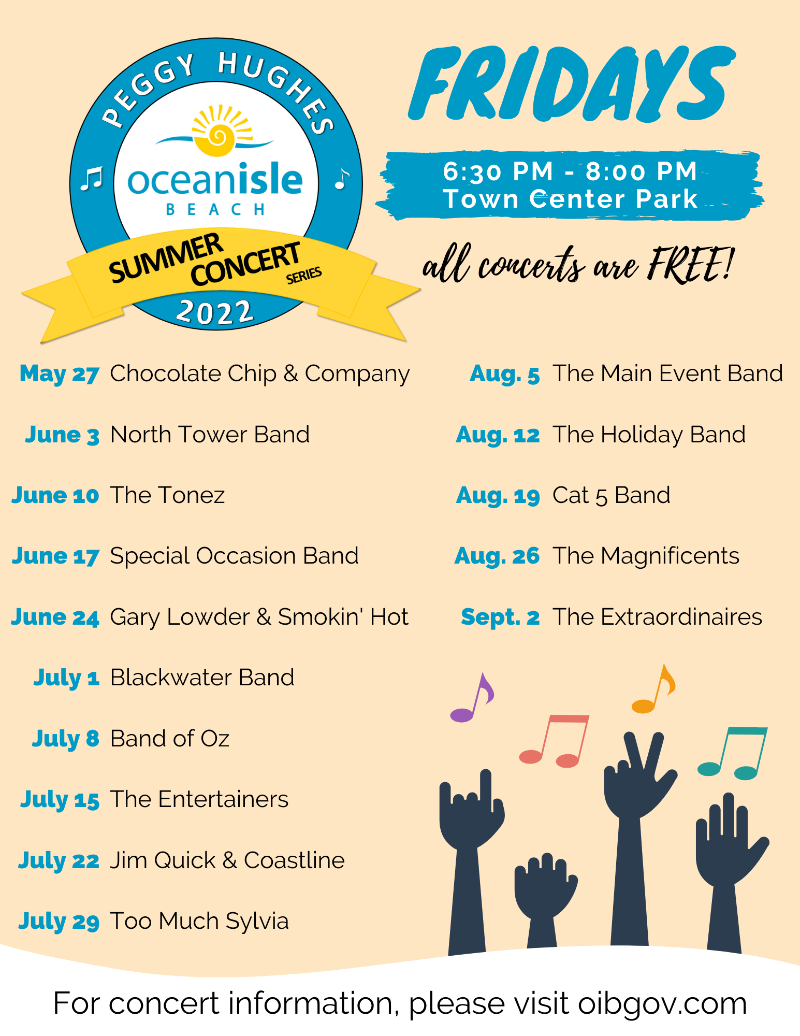 PEGGY HUGHES
oceanisle
BEACH
SUMMER CONCERT SERIES
2022

FRIDAYS

6:30 PM - 8:00 PM
Town Center Park

all concerts are FREE!

May 27 Chocolate Chip & Company
June 3 North Tower Band
June 10 The Tonez
June 17 Special Occasion Band
June 24 Gary Lowder & Smokin' Hot
July 1 Blackwater Band
July 8 Band of Oz
July 15 The Entertainers
July 22 Jim Quick & Coastline
July 29 Too Much Sylvia

Aug. 5 The Main Event Band
Aug. 12 The Holiday Band
Aug. 19 Cat 5 Band
Aug. 26 The Magnificents
Sept. 2 The Extraordinaires

For concert information, please visit oibgov.com